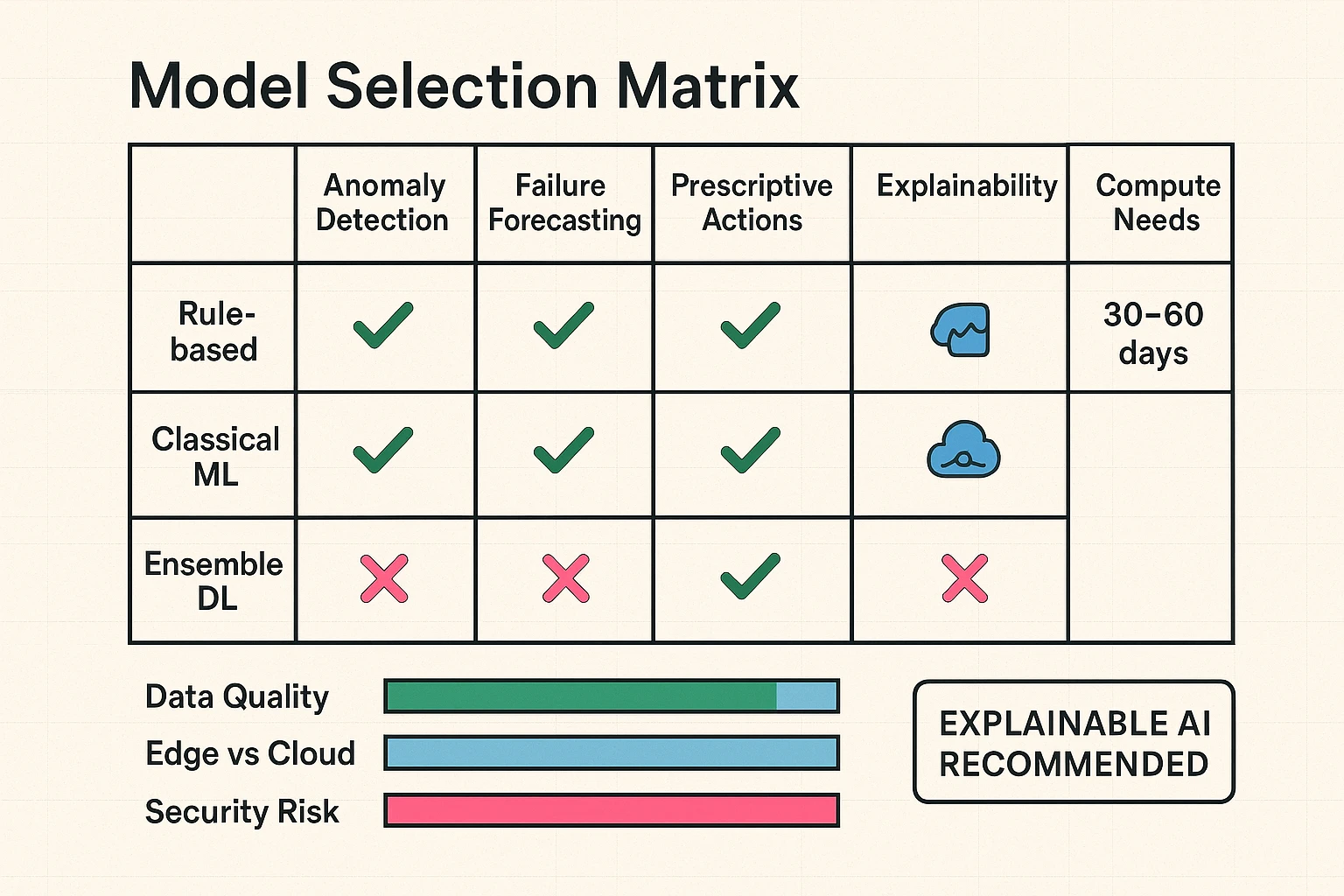 Model Selection Matrix

|  | Anomaly Detection | Failure Forecasting | Prescriptive Actions | Explainability | Compute Needs |
|---|---|---|---|---|---|
| Rule-based | ✓ | ✓ | ✓ |  | 30–60 days |
| Classical ML | ✓ | ✓ | ✓ |  |  |
| Ensemble DL | ✗ | ✗ | ✓ | ✗ |  |

Data Quality

Edge vs Cloud

Security Risk

EXPLAINABLE AI RECOMMENDED